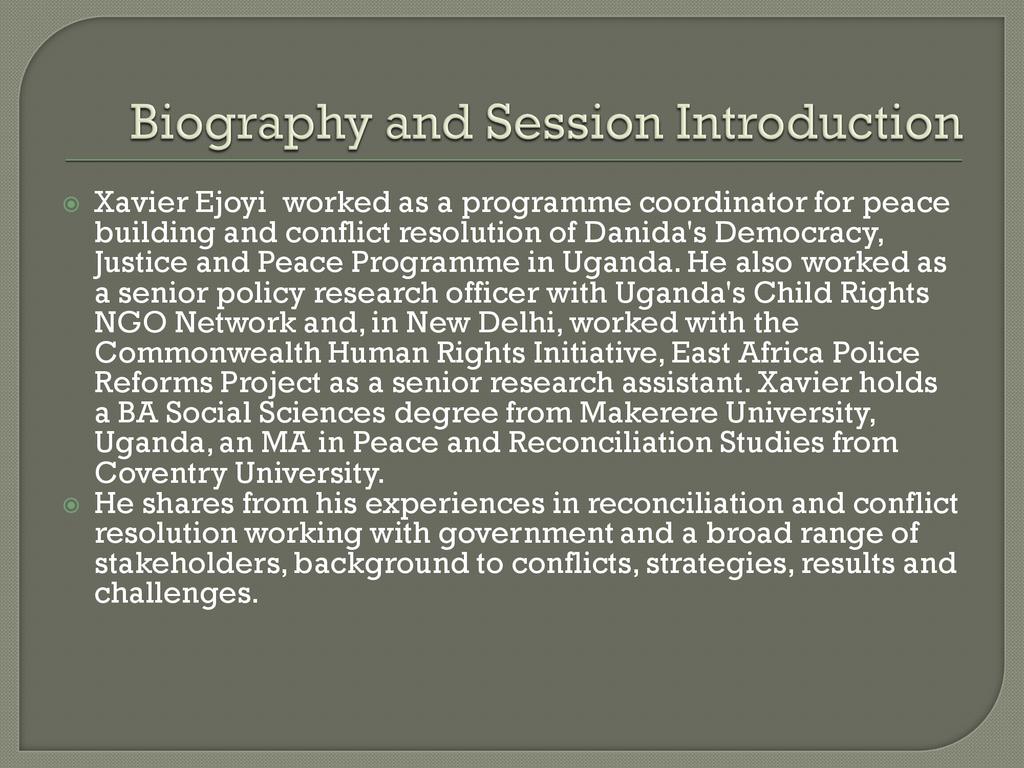 Biography and Session Introduction

Xavier Ejoyi worked as a programme coordinator for peace building and conflict resolution of Danida's Democracy, Justice and Peace Programme in Uganda. He also worked as a senior policy research officer with Uganda's Child Rights NGO Network and, in New Delhi, worked with the Commonwealth Human Rights Initiative, East Africa Police Reforms Project as a senior research assistant. Xavier holds a BA Social Sciences degree from Makerere University, Uganda, an MA in Peace and Reconciliation Studies from Coventry University.

He shares from his experiences in reconciliation and conflict resolution working with government and a broad range of stakeholders, background to conflicts, strategies, results and challenges.